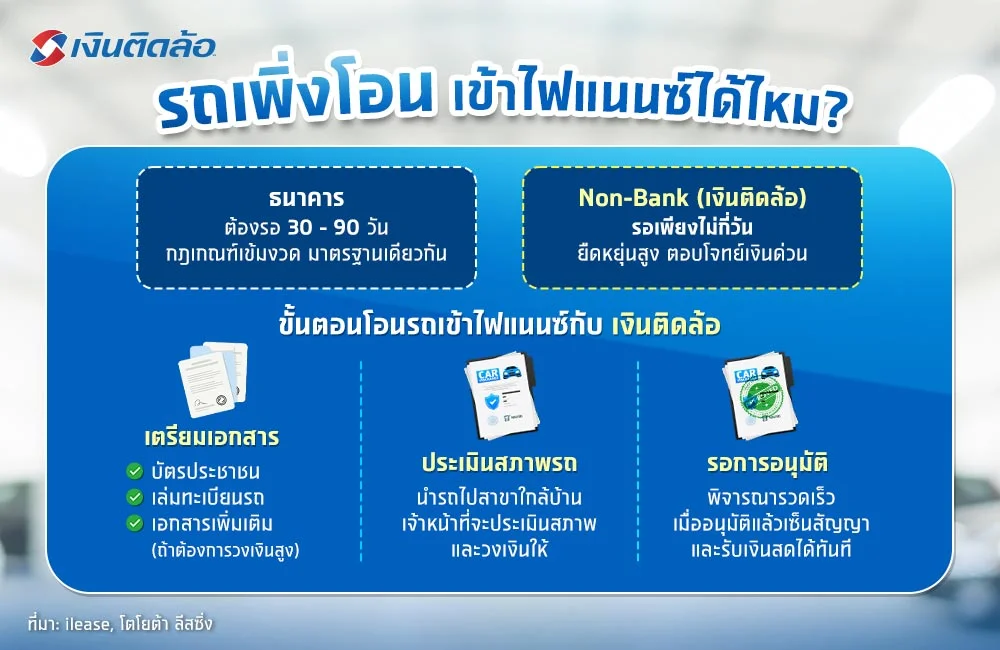 เงินติดล้อ

รถเพิ่งโอน เข้าไฟแนนซ์ได้ไหม?

ธนาคาร
ต้องรอ 30 - 90 วัน
กฎเกณฑ์เข้มงวด มาตรฐานเดียวกัน

Non-Bank (เงินติดล้อ)
รอเพียงไม่กี่วัน
ยืดหยุ่นสูง ตอบโจทย์เงินด่วน

ขั้นตอนโอนรถเข้าไฟแนนซ์กับ เงินติดล้อ

เตรียมเอกสาร
บัตรประชาชน
เล่มทะเบียนรถ
เอกสารเพิ่มเติม
(ถ้าต้องการวงเงินสูง)

CAR

ประเมินสภาพรถ
นำรถไปสาขาใกล้บ้าน
เจ้าหน้าที่จะประเมินสภาพ
และวงเงินให้

CAR

รอการอนุมัติ
พิจารณารวดเร็ว
เมื่ออนุมัติแล้วเซ็นสัญญา
และรับเงินสดได้ทันที

ที่มา: ilease, โตโยต้า ลีสซิ่ง